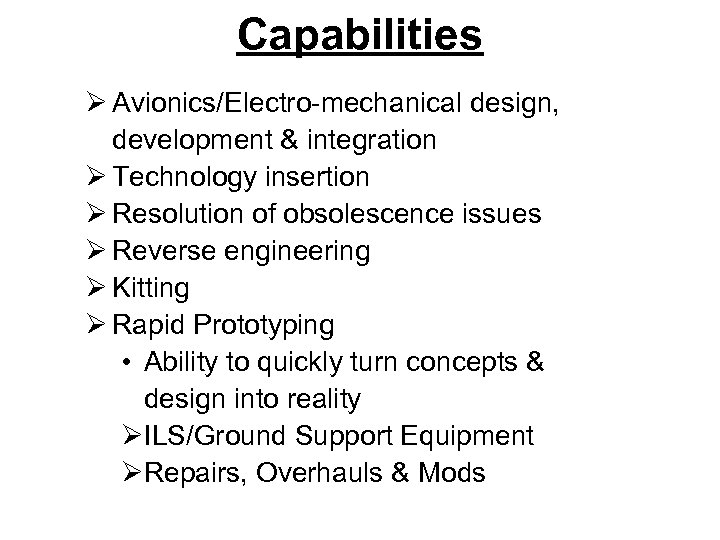 Capabilities

➢ Avionics/Electro-mechanical design, development & integration
➢ Technology insertion
➢ Resolution of obsolescence issues
➢ Reverse engineering
➢ Kitting
➢ Rapid Prototyping
• Ability to quickly turn concepts & design into reality
➢ILS/Ground Support Equipment
➢Repairs, Overhauls & Mods